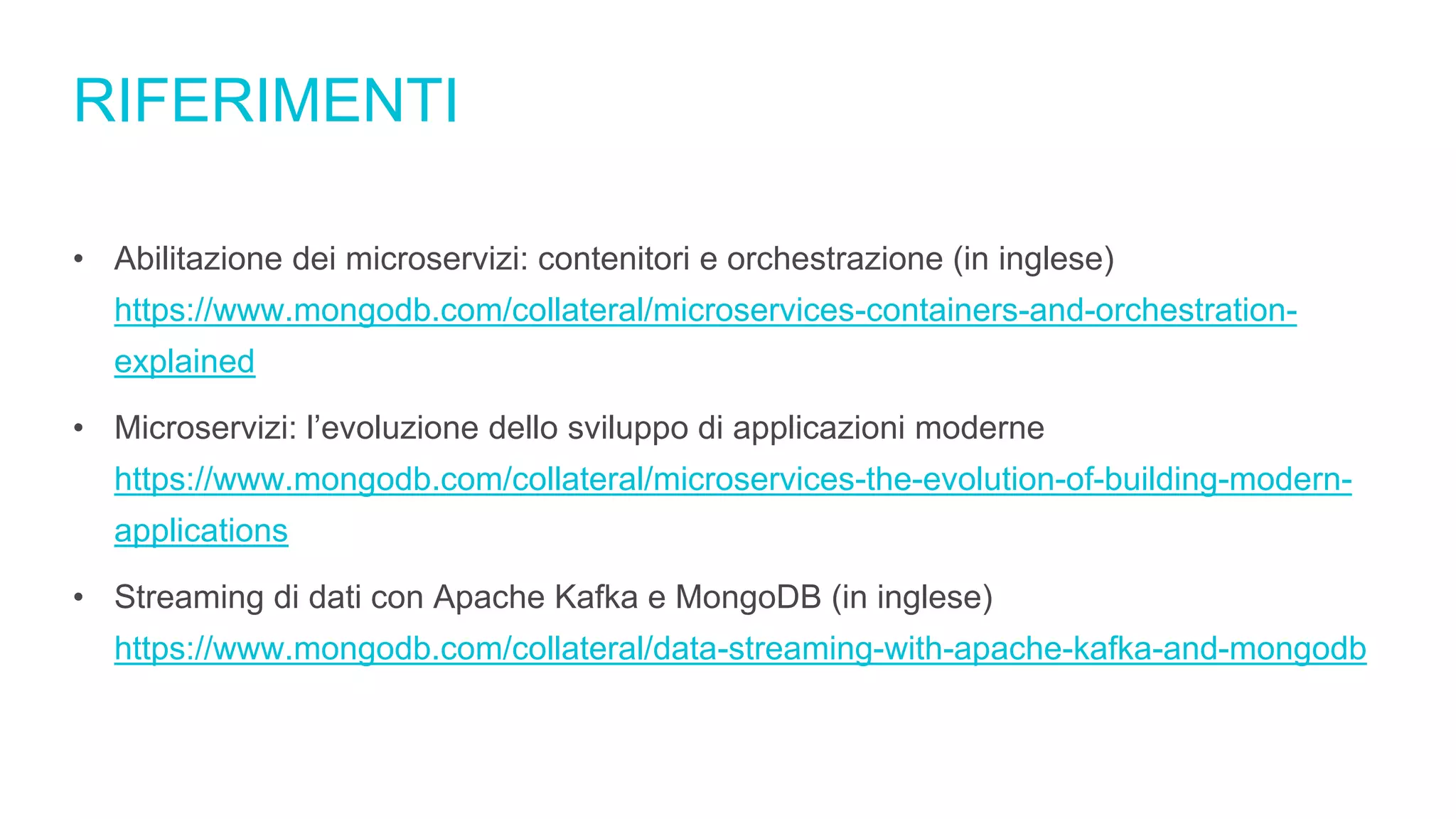 RIFERIMENTI

• Abilitazione dei microservizi: contenitori e orchestrazione (in inglese) https://www.mongodb.com/collateral/microservices-containers-and-orchestration-explained

• Microservizi: l'evoluzione dello sviluppo di applicazioni moderne https://www.mongodb.com/collateral/microservices-the-evolution-of-building-modern-applications

• Streaming di dati con Apache Kafka e MongoDB (in inglese) https://www.mongodb.com/collateral/data-streaming-with-apache-kafka-and-mongodb